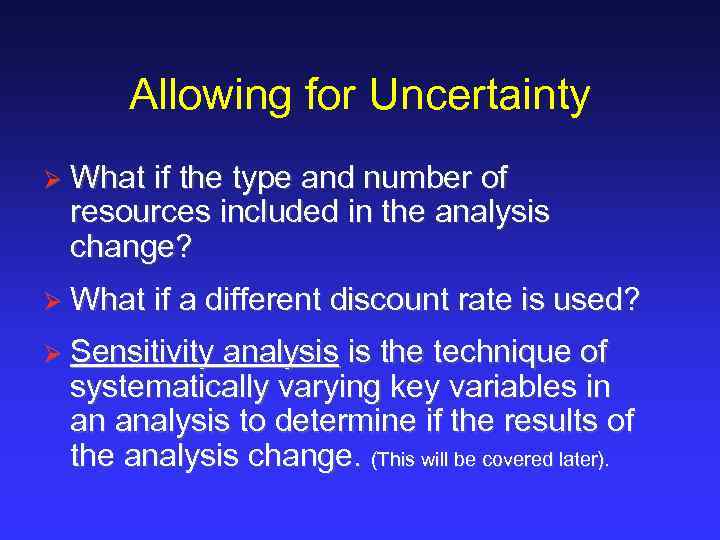 Allowing for Uncertainty

➢ What if the type and number of resources included in the analysis change?

➢ What if a different discount rate is used?

➢ Sensitivity analysis is the technique of systematically varying key variables in an analysis to determine if the results of the analysis change. (This will be covered later).